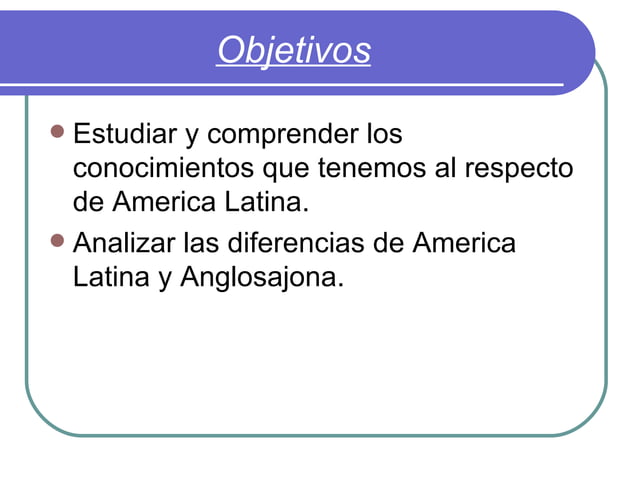 Objetivos

- Estudiar y comprender los conocimientos que tenemos al respecto de America Latina.
- Analizar las diferencias de America Latina y Anglosajona.